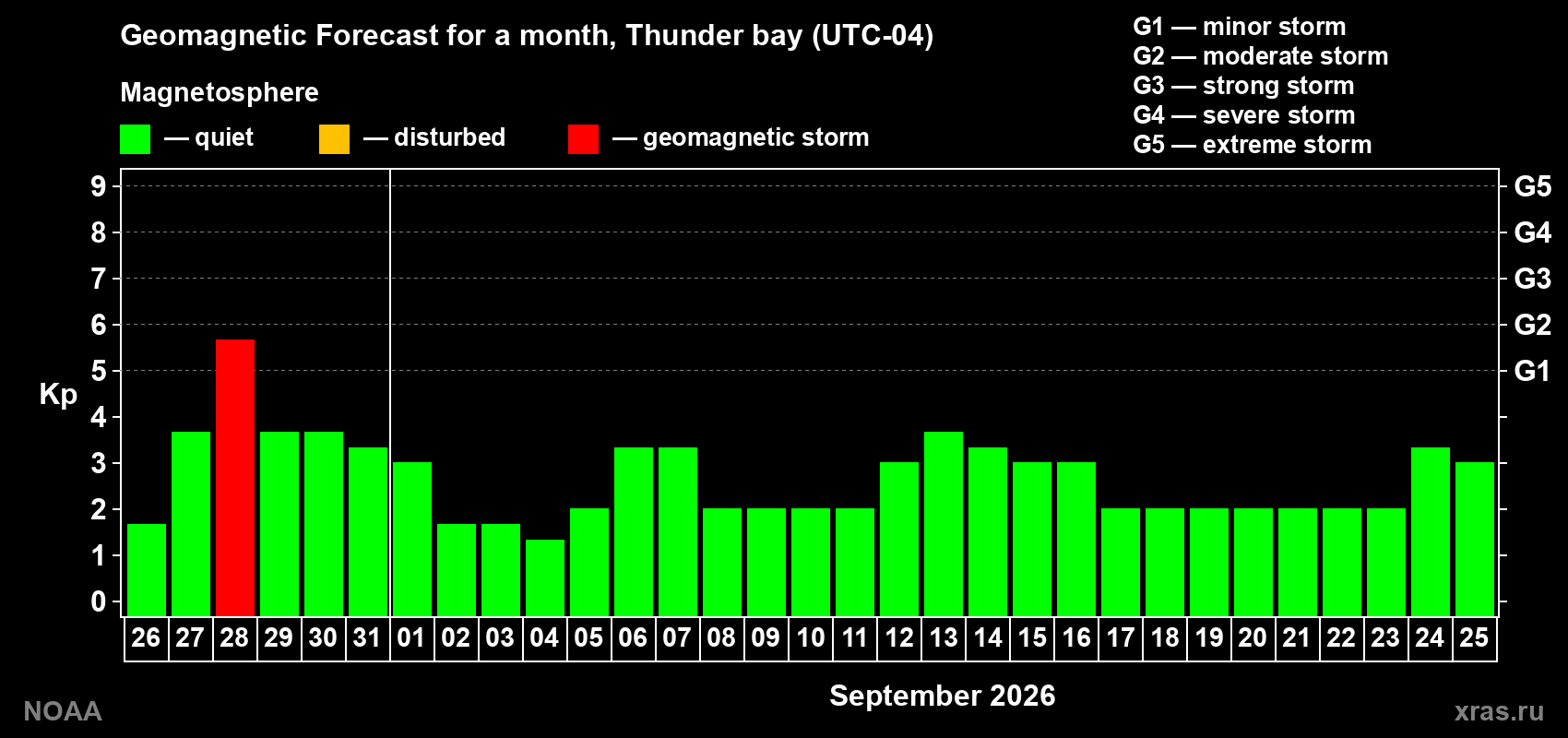 Geomagnetic Forecast for a month, Thunder bay (UTC-04)

Magnetosphere

— quiet — disturbed — geomagnetic storm

G1 — minor storm
G2 — moderate storm
G3 — strong storm
G4 — severe storm
G5 — extreme storm

Kp

9 8 7 6 5 4 3 2 1 0

G5 G4 G3 G2 G1

26 27 28 29 30 31 01 02 03 04 05 06 07 08 09 10 11 12 13 14 15 16 17 18 19 20 21 22 23 24 25

September 2026

NOAA

xras.ru